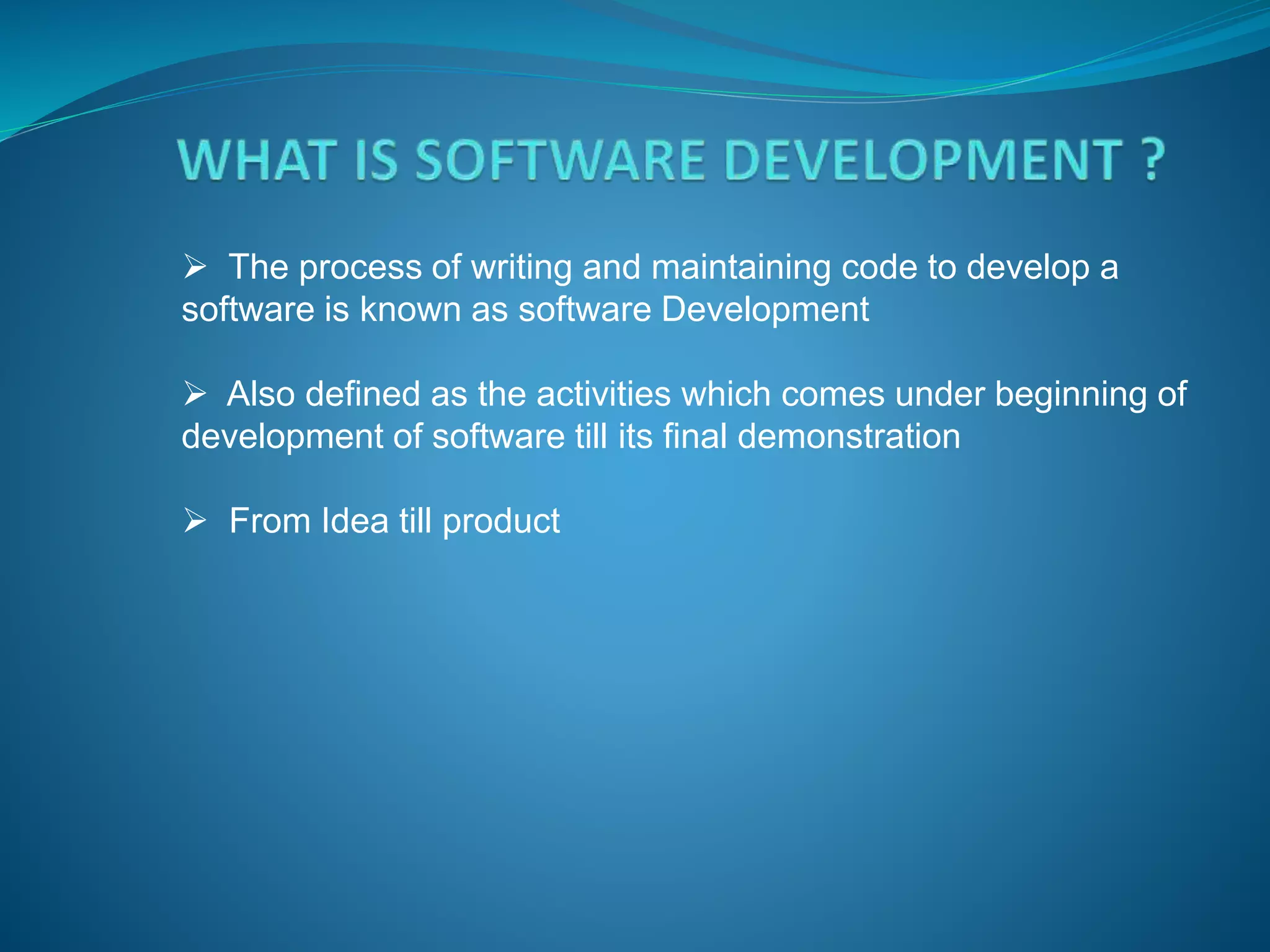 WHAT IS SOFTWARE DEVELOPMENT ?

➢ The process of writing and maintaining code to develop a software is known as software Development

➢ Also defined as the activities which comes under beginning of development of software till its final demonstration

➢ From Idea till product